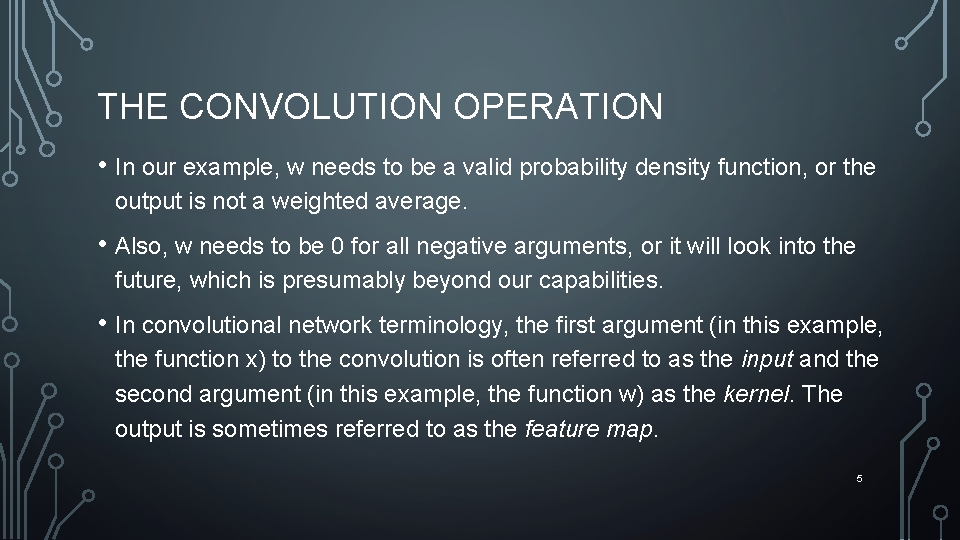 THE CONVOLUTION OPERATION

• In our example, w needs to be a valid probability density function, or the output is not a weighted average.

• Also, w needs to be 0 for all negative arguments, or it will look into the future, which is presumably beyond our capabilities.

• In convolutional network terminology, the first argument (in this example, the function x) to the convolution is often referred to as the input and the second argument (in this example, the function w) as the kernel. The output is sometimes referred to as the feature map.

5